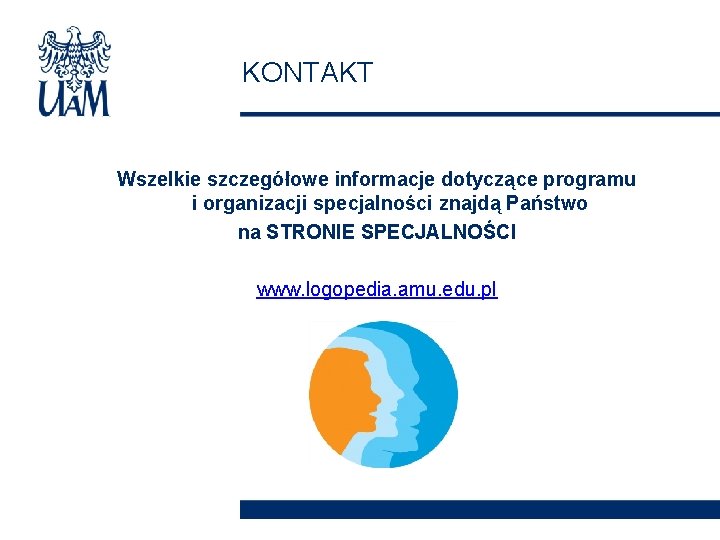 UAM

KONTAKT

Wszelkie szczegółowe informacje dotyczące programu i organizacji specjalności znajdą Państwo na STRONIE SPECJALNOŚCI

www.logopedia.amu.edu.pl